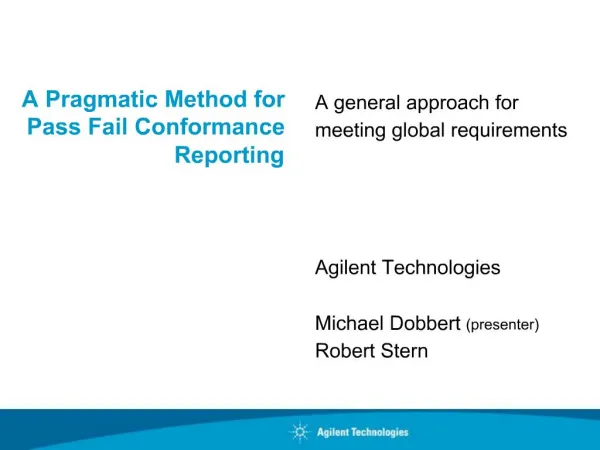 A Pragmatic Method for Pass Fail Conformance Reporting

A general approach for meeting global requirements

Agilent Technologies

Michael Dobbert (presenter)
Robert Stern

Agilent Technologies